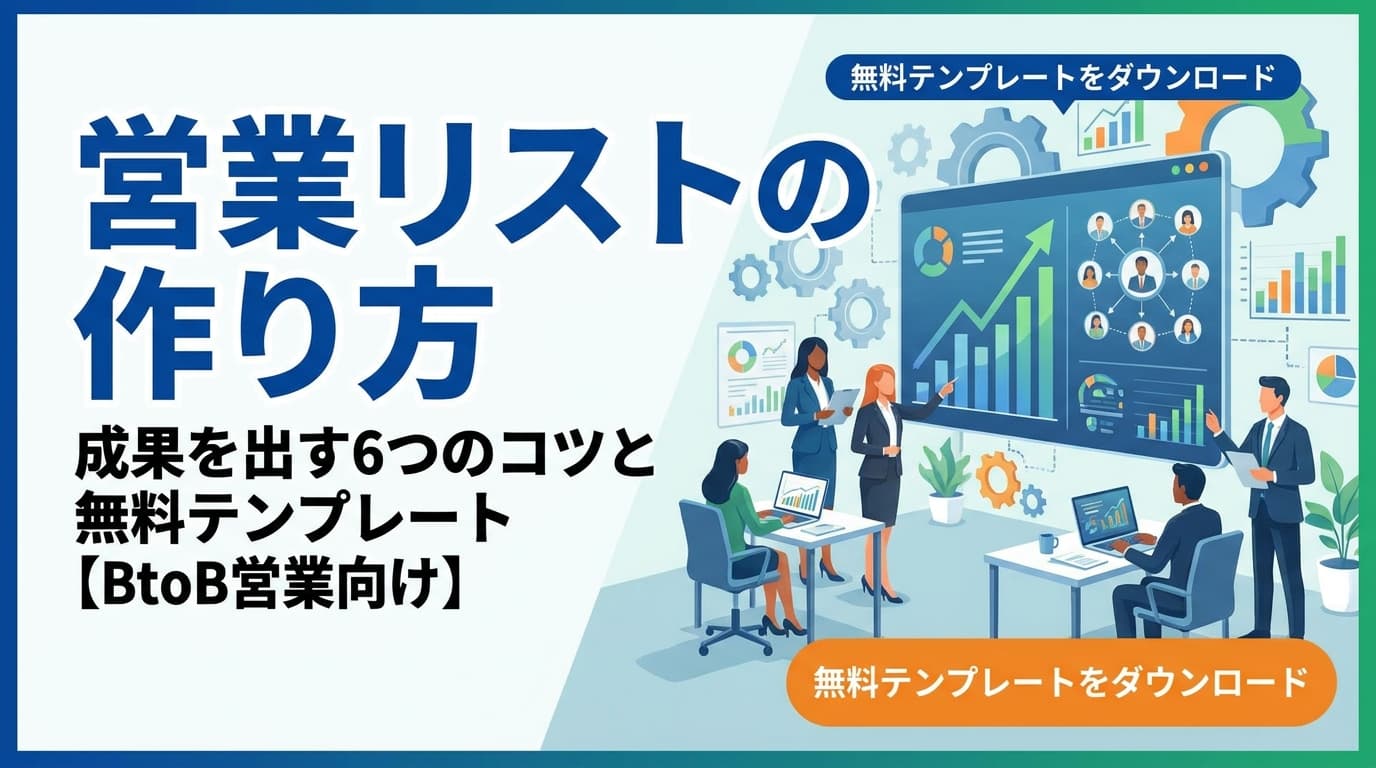 無料テンプレートをダウンロード

営業リストの作り方

成果を出す6つのコツと無料テンプレート【BtoB営業向け】

無料テンプレートをダウンロード